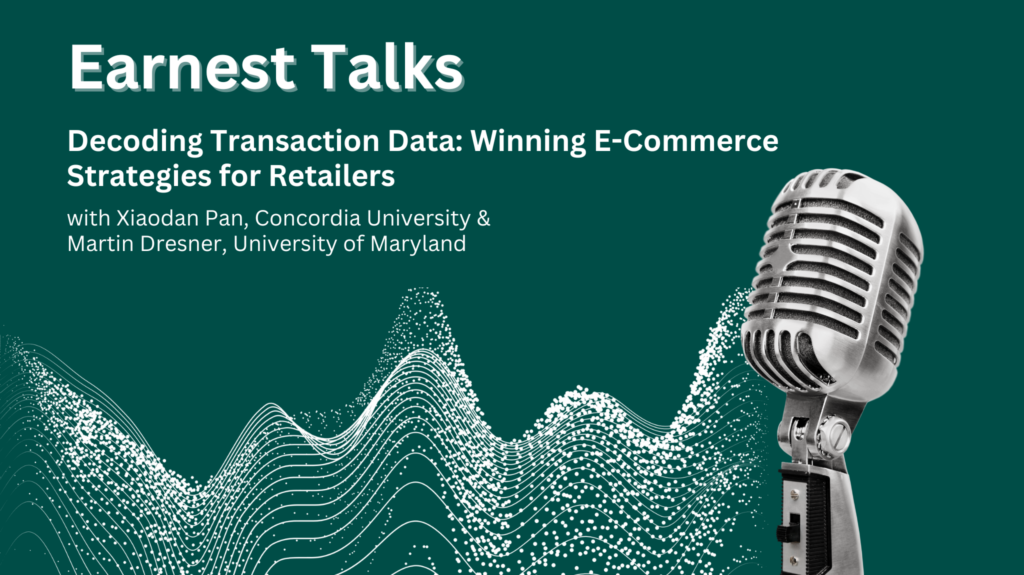 Earnest Talks

Decoding Transaction Data: Winning E-Commerce Strategies for Retailers

with Xiaodan Pan, Concordia University & Martin Dresner, University of Maryland